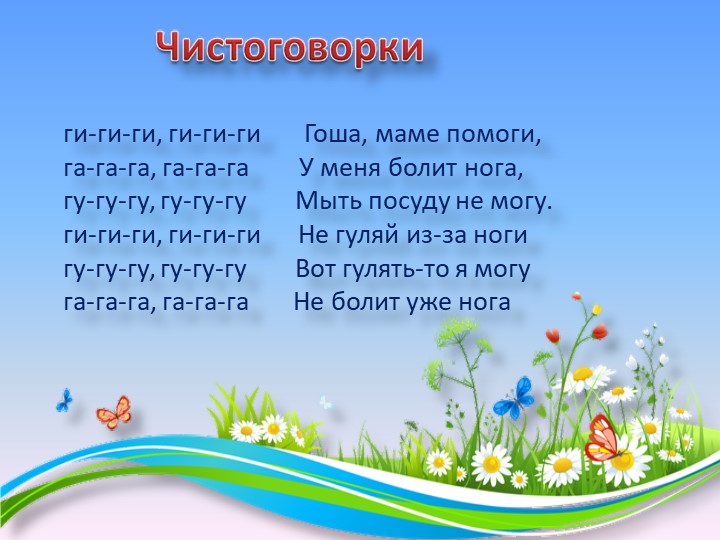 Чистоговорки

ги-ги-ги, ги-ги-ги Гоша, маме помоги,
га-га-га, га-га-га У меня болит нога,
гу-гу-гу, гу-гу-гу Мыть посуду не могу.
ги-ги-ги, ги-ги-ги Не гуляй из-за ноги
гу-гу-гу, гу-гу-гу Вот гулять-то я могу
га-га-га, га-га-га Не болит уже нога